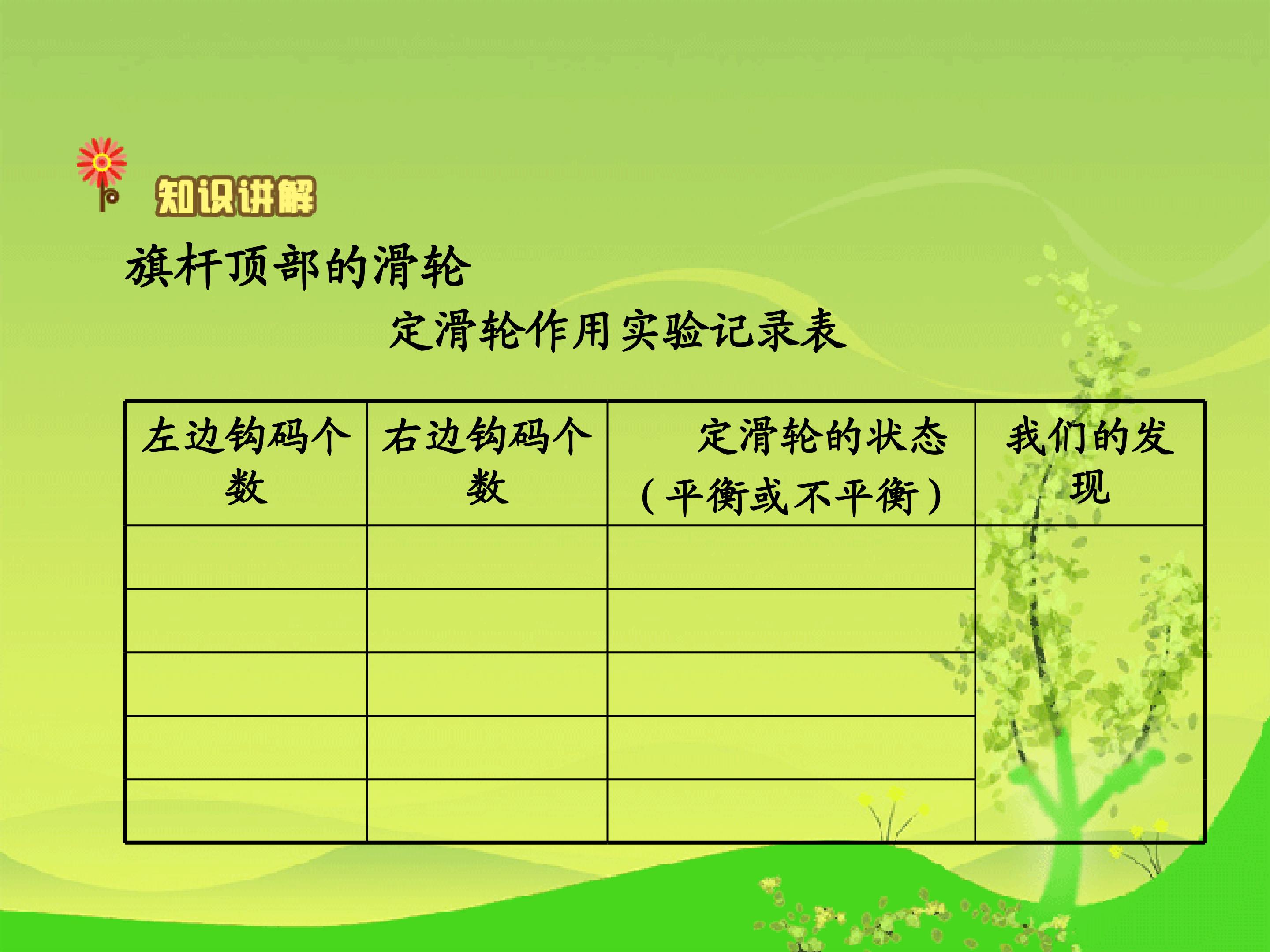 知识讲解

旗杆顶部的滑轮

定滑轮作用实验记录表

| 左边钩码个数 | 右边钩码个数 | 定滑轮的状态（平衡或不平衡） | 我们的发现 |
|---|---|---|---|
| | | | |
| | | | |
| | | | |
| | | | |
| | | | |